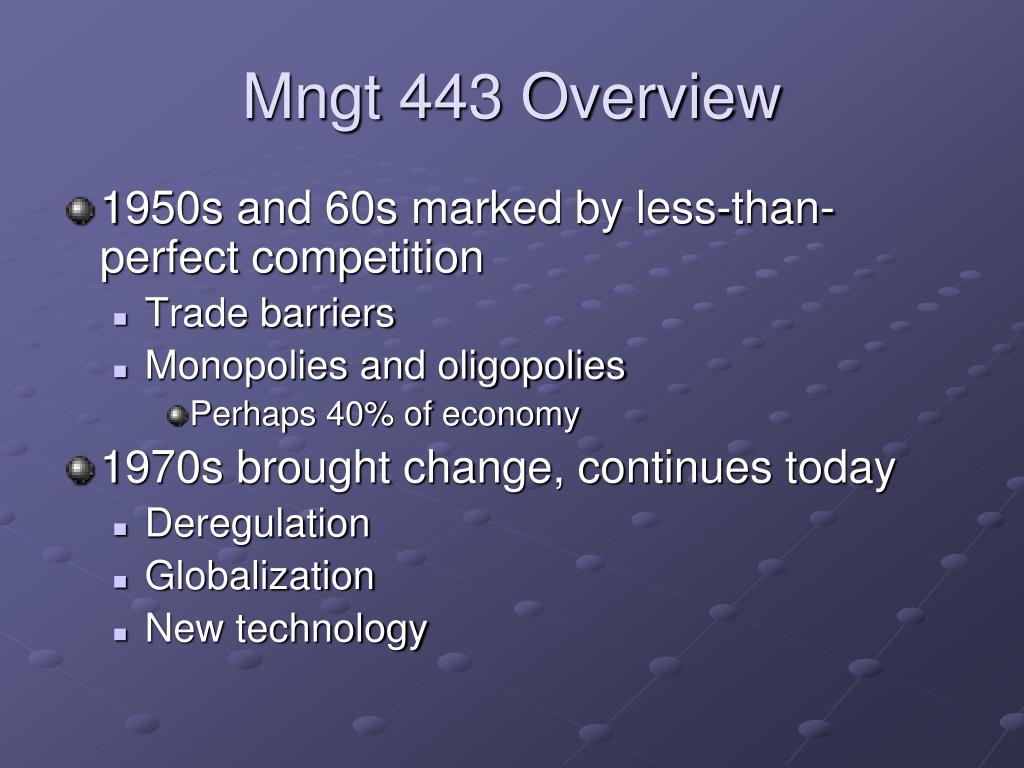 Mngt 443 Overview

1950s and 60s marked by less-than-perfect competition
Trade barriers
Monopolies and oligopolies
Perhaps 40% of economy
1970s brought change, continues today
Deregulation
Globalization
New technology